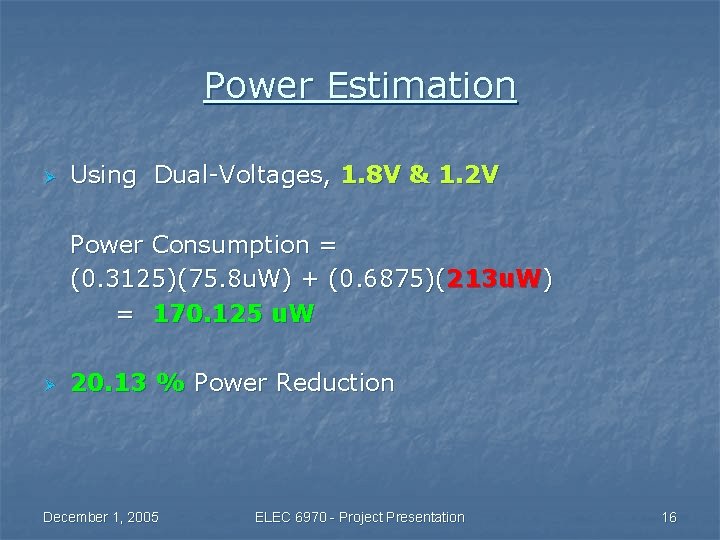 Power Estimation

Using Dual-Voltages, 1.8V & 1.2V

Power Consumption =
(0.3125)(75.8uW) + (0.6875)(213uW)
= 170.125 uW

20.13 % Power Reduction

December 1, 2005

ELEC 6970 - Project Presentation

16